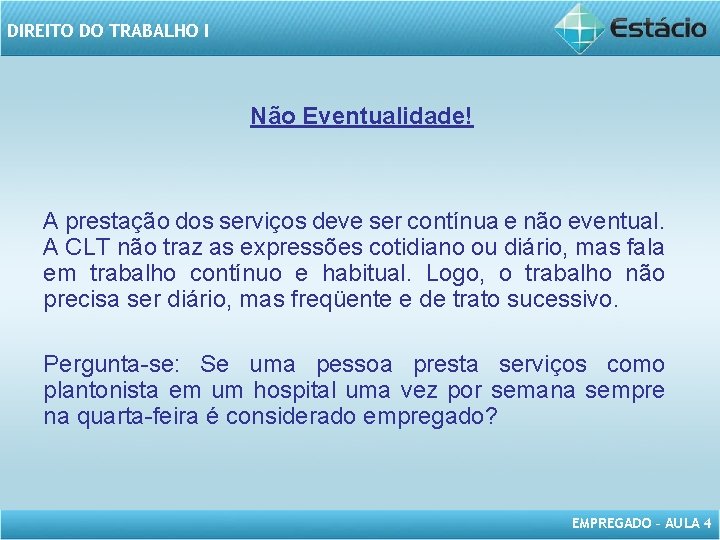 DIREITO DO TRABALHO I

Estácio

Não Eventualidade!

A prestação dos serviços deve ser contínua e não eventual. A CLT não traz as expressões cotidiano ou diário, mas fala em trabalho contínuo e habitual. Logo, o trabalho não precisa ser diário, mas freqüente e de trato sucessivo.

Pergunta-se: Se uma pessoa presta serviços como plantonista em um hospital uma vez por semana sempre na quarta-feira é considerado empregado?

EMPREGADO - AULA 4